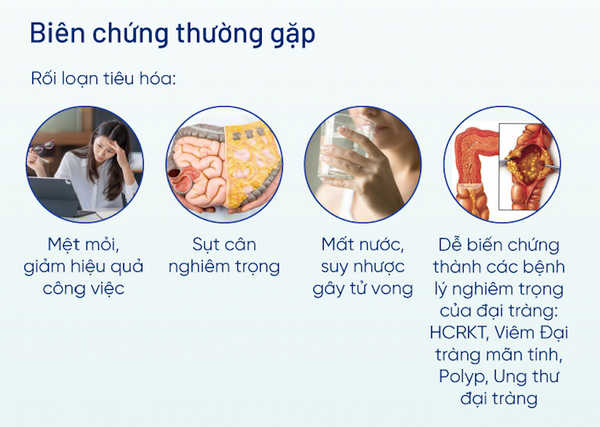 Biên chứng thường gặp

Rối loạn tiêu hóa:

Mệt mỏi, giảm hiệu quả công việc

Sụt cân nghiêm trọng

Mất nước, suy nhược gây tử vong

Dễ biến chứng thành các bệnh lý nghiêm trọng của đại tràng: HCRKT, Viêm Đại tràng mãn tính, Polyp, Ung thư đại tràng